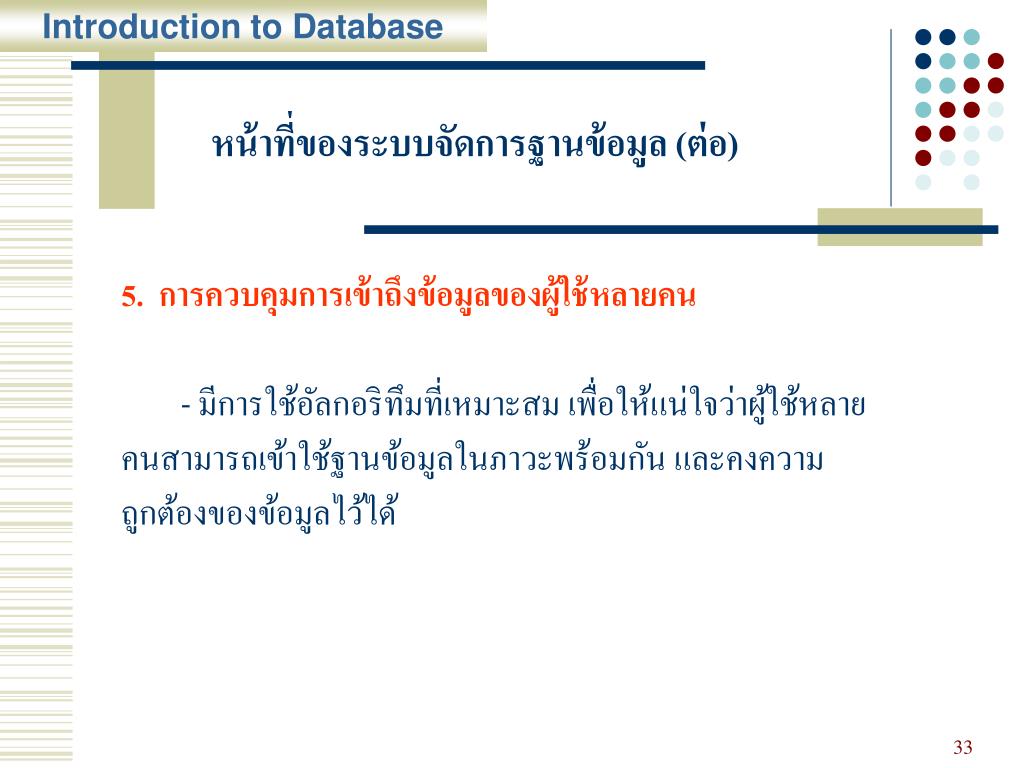 Introduction to Database

หน้าที่ของระบบจัดการฐานข้อมูล (ต่อ)

5. การควบคุมการเข้าถึงข้อมูลของผู้ใช้หลายคน

- มีการใช้อัลกอริทึมที่เหมาะสม เพื่อให้แน่ใจว่าผู้ใช้หลายคนสามารถเข้าใช้ฐานข้อมูลในภาวะพร้อมกัน และคงความถูกต้องของข้อมูลไว้ได้

33